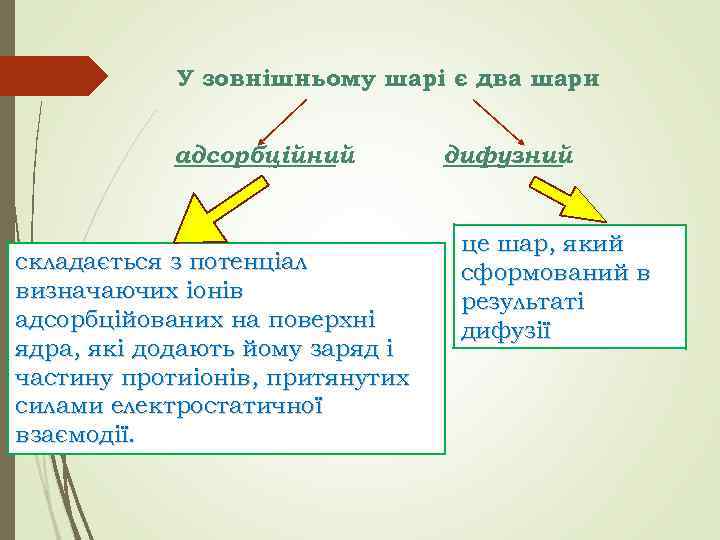 У зовнішньому шарі є два шари

адсорбційний

дифузний

складається з потенціал визначаючих іонів адсорбційованих на поверхні ядра, які додають йому заряд і частину протиіонів, притянутих силами електростатичної взаємодії.

це шар, який сформований в результаті дифузії